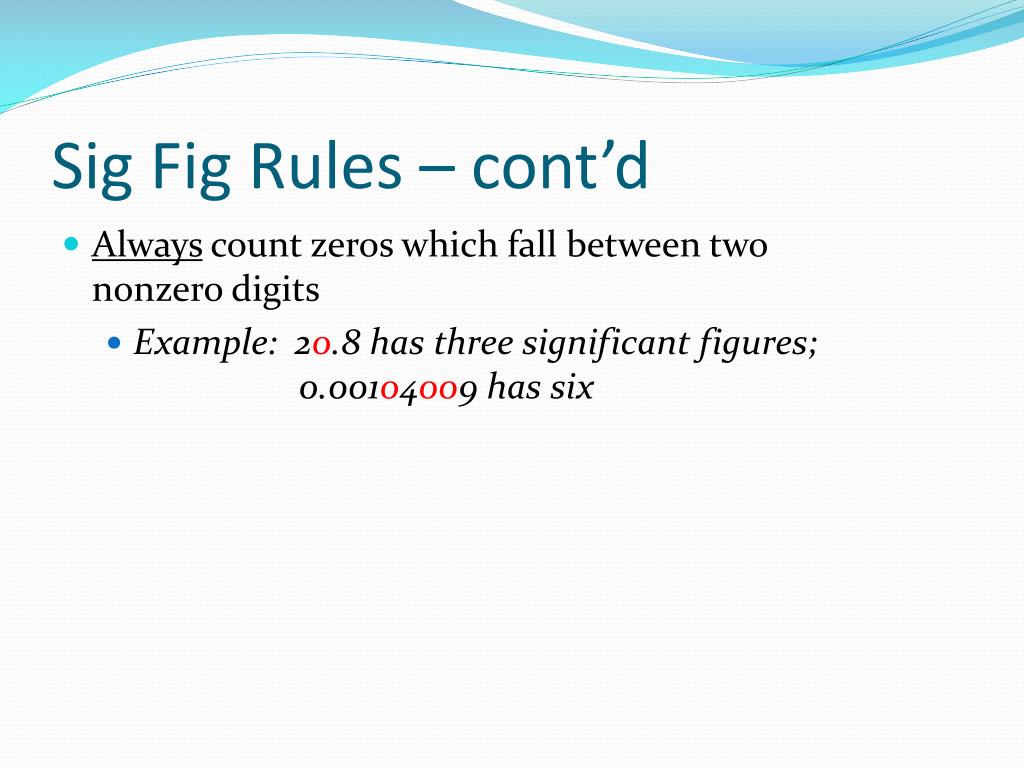 Sig Fig Rules – cont'd

Always count zeros which fall between two nonzero digits

Example: 20.8 has three significant figures; 0.00104009 has six